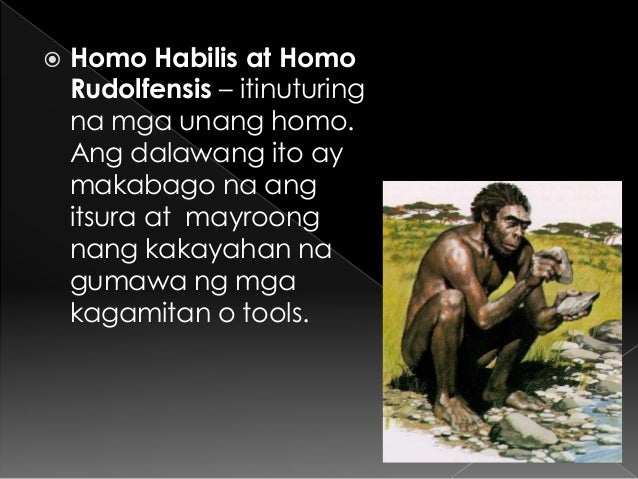 Homo Habilis at Homo Rudolfensis – itinuturing na mga unang homo. Ang dalawang ito ay makabago na ang itsura at  mayroong nang kakayahan na gumawa ng mga kagamitan o tools.